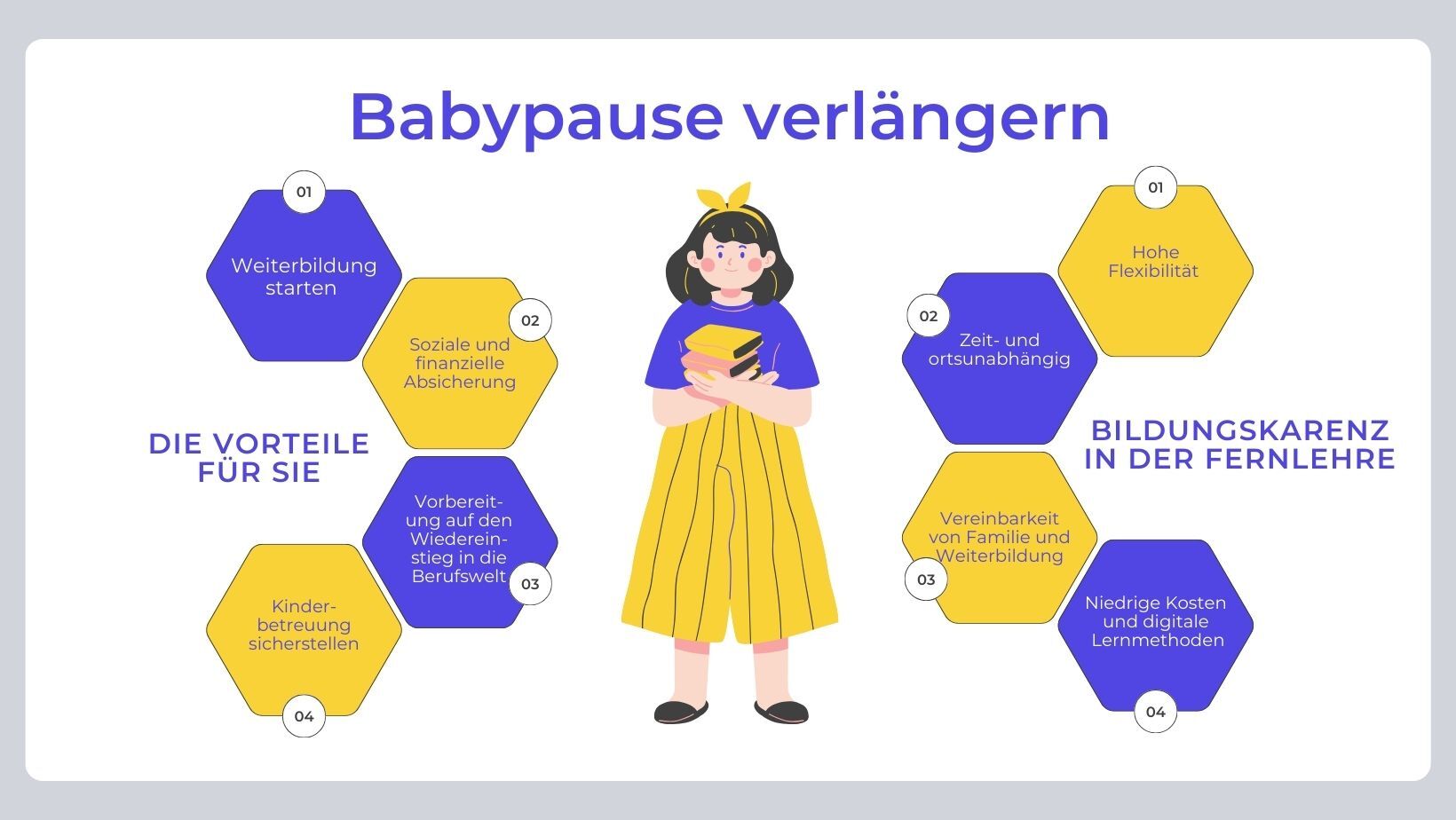 Babypause verlängern

DIE VORTEILE FÜR SIE

01
Weiterbildung starten

02
Soziale und finanzielle Absicherung

03
Vorbereitung auf den Wiedereinstieg in die Berufswelt

04
Kinderbetreuung sicherstellen

BILDUNGSKARENZ IN DER FERNLEHRE

01
Hohe Flexibilität

02
Zeit- und ortsunabhängig

03
Vereinbarkeit von Familie und Weiterbildung

04
Niedrige Kosten und digitale Lernmethoden